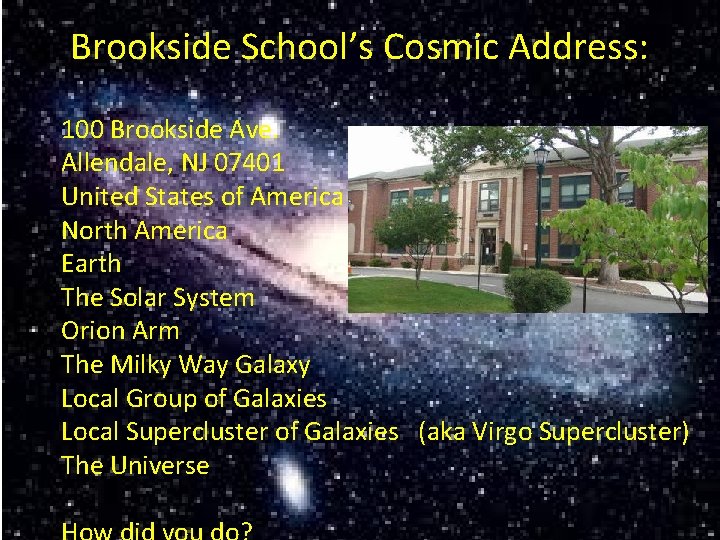 Brookside School's Cosmic Address:

100 Brookside Ave.
Allendale, NJ 07401
United States of America
North America
Earth
The Solar System
Orion Arm
The Milky Way Galaxy
Local Group of Galaxies
Local Supercluster of Galaxies (aka Virgo Supercluster)
The Universe

How did you do?